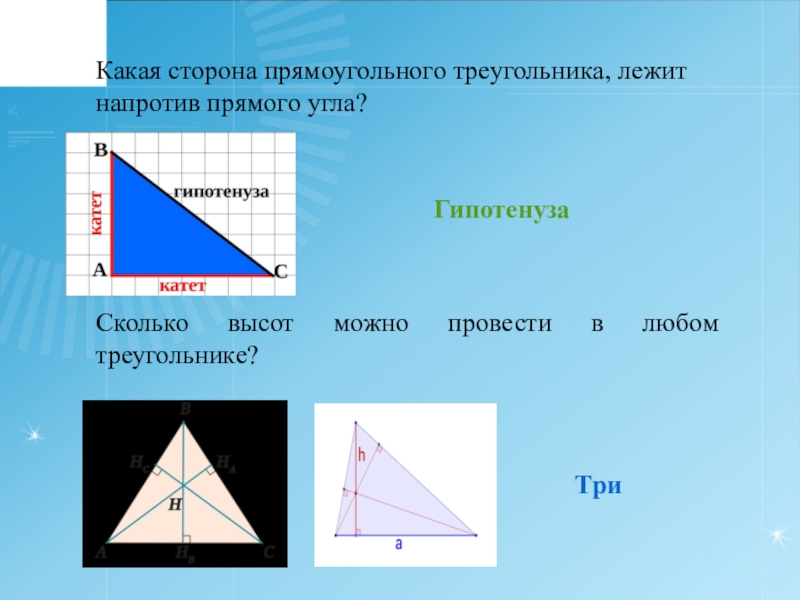 Какая сторона прямоугольного треугольника, лежит напротив прямого угла?

B
гипотенуза
катет
A
C
катет

Гипотенуза

Сколько высот можно провести в любом треугольнике?

B
$H_C$
$H_A$
H
A
$H_B$
C

h
a

Три